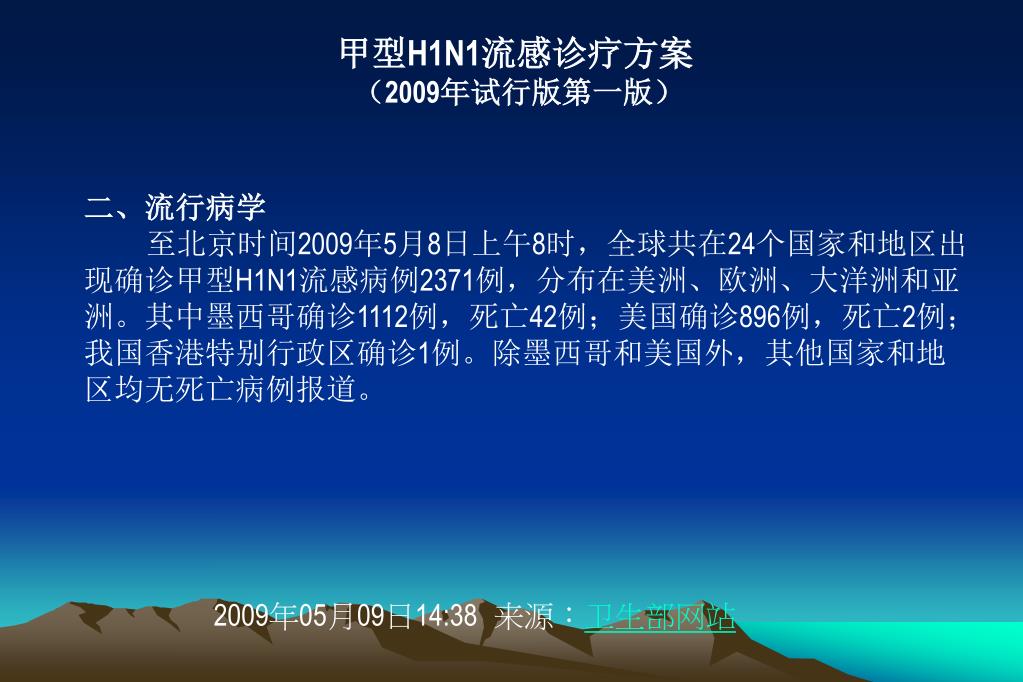 甲型H1N1流感诊疗方案
（2009年试行版第一版）

二、流行病学

至北京时间2009年5月8日上午8时，全球共在24个国家和地区出现确诊甲型H1N1流感病例2371例，分布在美洲、欧洲、大洋洲和亚洲。其中墨西哥确诊1112例，死亡42例；美国确诊896例，死亡2例；我国香港特别行政区确诊1例。除墨西哥和美国外，其他国家和地区均无死亡病例报道。

2009年05月09日14:38 来源：卫生部网站